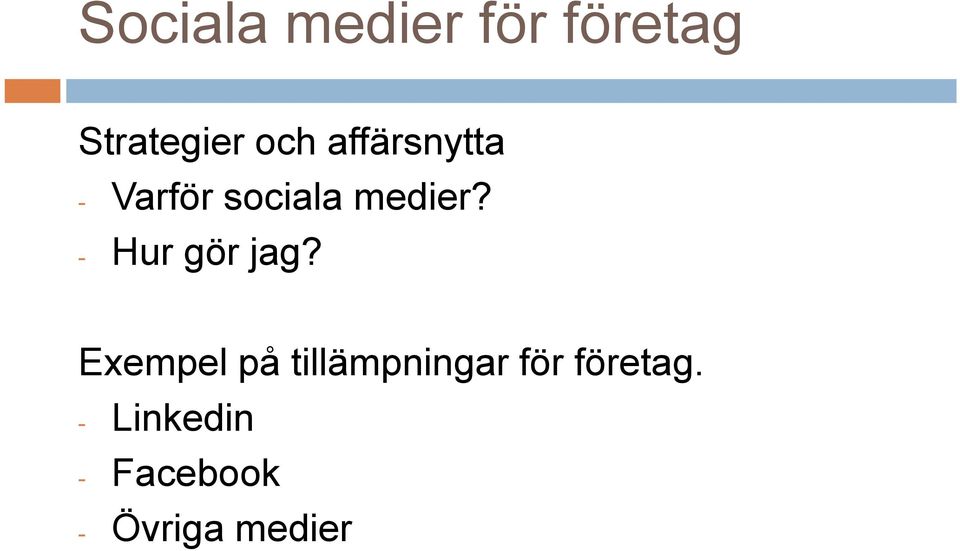 Sociala medier för företag

Strategier och affärsnytta

- Varför sociala medier?
- Hur gör jag?

Exempel på tillämpningar för företag.

- Linkedin
- Facebook
- Övriga medier